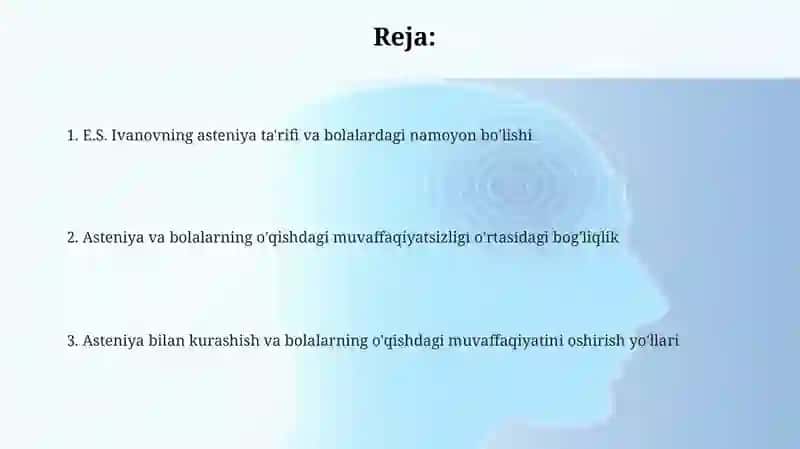 Reja:

1. E.S. Ivanovning asteniya ta'rifi va bolalardagi namoyon bo'lishi

2. Asteniya va bolalarning o'qishdagi muvaffaqiyatsizligi o'rtasidagi bog'liqlik

3. Asteniya bilan kurashish va bolalarning o'qishdagi muvaffaqiyatini oshirish yo'llari